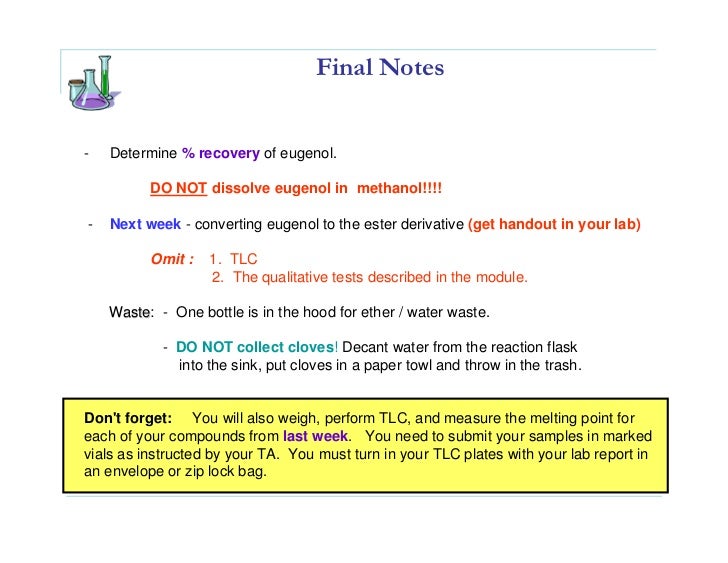 Final Notes

- Determine % recovery of eugenol.

DO NOT dissolve eugenol in methanol!!!!

- Next week - converting eugenol to the ester derivative (get handout in your lab)

Omit : 1. TLC
2. The qualitative tests described in the module.

Waste: - One bottle is in the hood for ether / water waste.

- DO NOT collect cloves! Decant water from the reaction flask into the sink, put cloves in a paper towl and throw in the trash.

Don't forget: You will also weigh, perform TLC, and measure the melting point for each of your compounds from last week. You need to submit your samples in marked vials as instructed by your TA. You must turn in your TLC plates with your lab report in an envelope or zip lock bag.